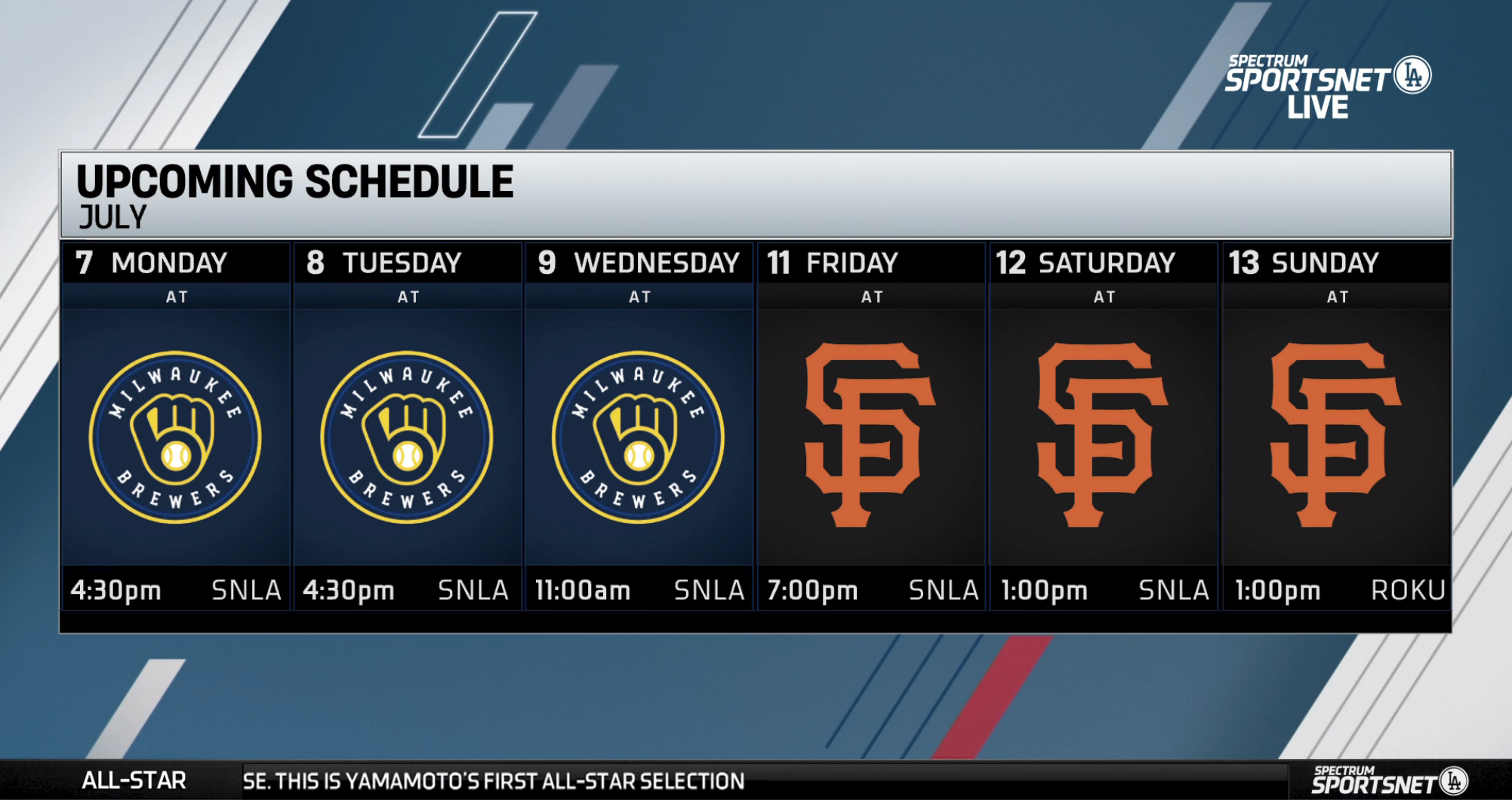 SPECTRUM SPORTSNET LA LIVE

UPCOMING SCHEDULE
JULY

| 7 MONDAY | 8 TUESDAY | 9 WEDNESDAY | 11 FRIDAY | 12 SATURDAY | 13 SUNDAY |
|---|---|---|---|---|---|
| AT | AT | AT | AT | AT | AT |
| MILWAUKEE BREWERS | MILWAUKEE BREWERS | MILWAUKEE BREWERS | SF | SF | SF |
| 4:30pm SNLA | 4:30pm SNLA | 11:00am SNLA | 7:00pm SNLA | 1:00pm SNLA | 1:00pm ROKU |

ALL-STAR
SE. THIS IS YAMAMOTO'S FIRST ALL-STAR SELECTION
SPECTRUM SPORTSNET LA